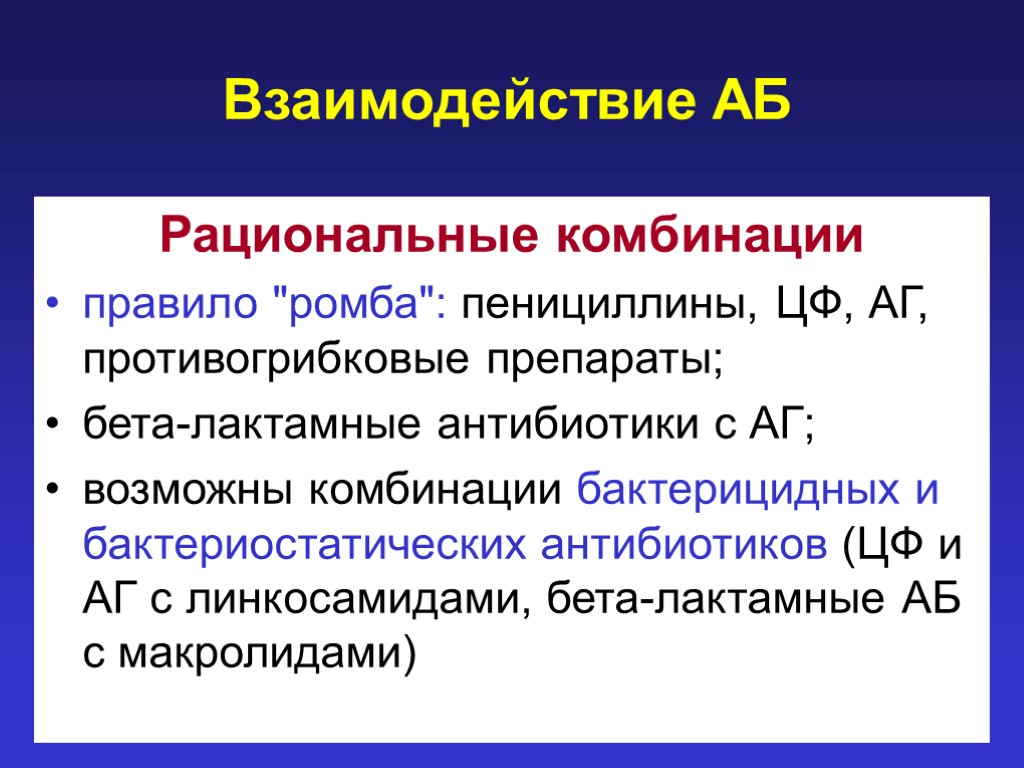 Взаимодействие АБ

Рациональные комбинации

• правило "ромба": пенициллины, ЦФ, АГ, противогрибковые препараты;

• бета-лактамные антибиотики с АГ;

• возможны комбинации бактерицидных и бактериостатических антибиотиков (ЦФ и АГ с линкосамидами, бета-лактамные АБ с макролидами)